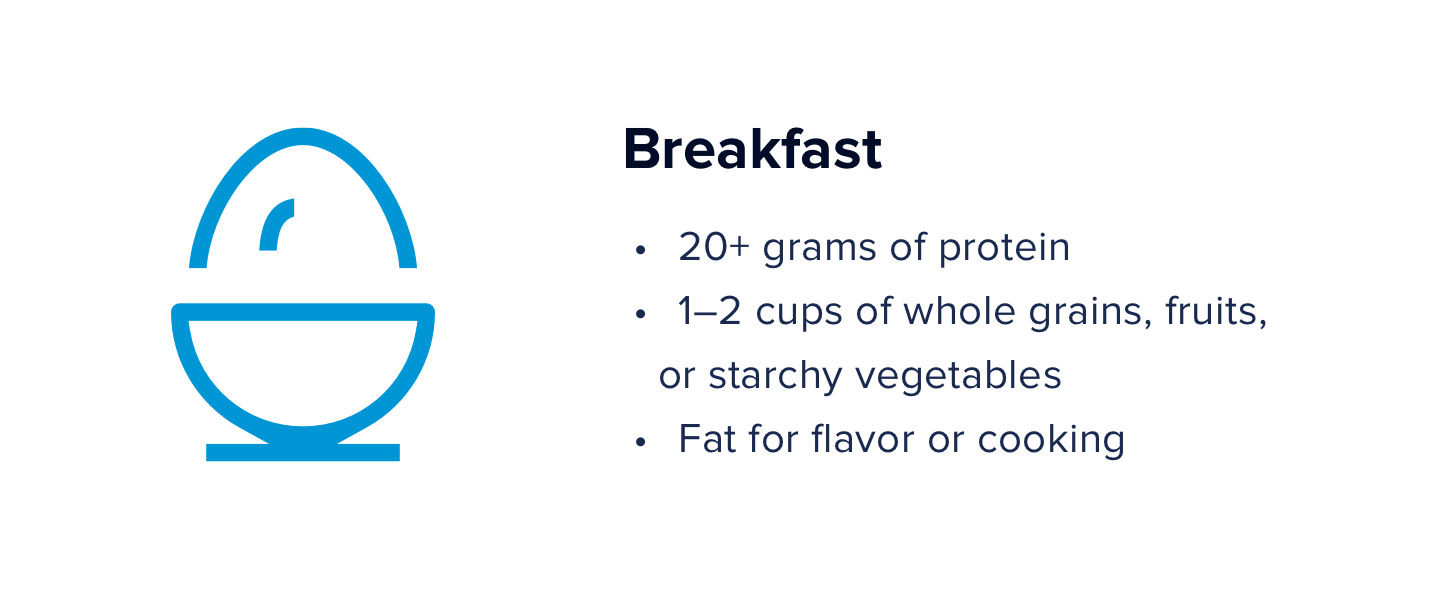 Breakfast

• 20+ grams of protein
• 1–2 cups of whole grains, fruits, or starchy vegetables
• Fat for flavor or cooking